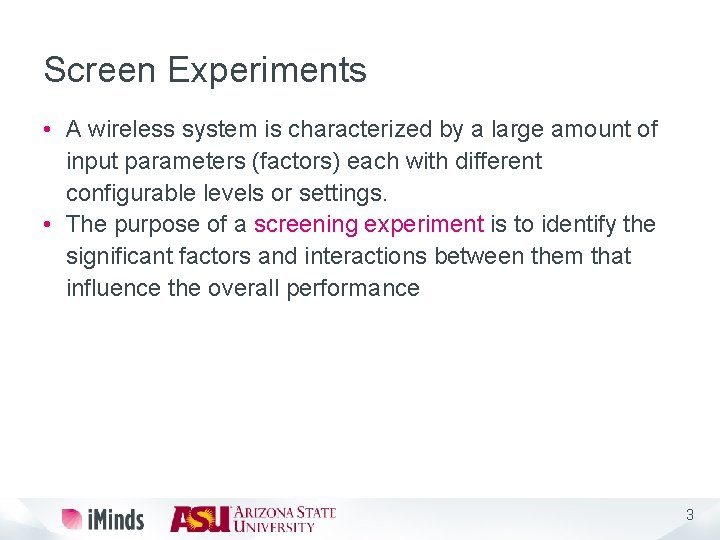 Screen Experiments

• A wireless system is characterized by a large amount of input parameters (factors) each with different configurable levels or settings.
• The purpose of a screening experiment is to identify the significant factors and interactions between them that influence the overall performance

iMinds ASU ARIZONA STATE UNIVERSITY

3